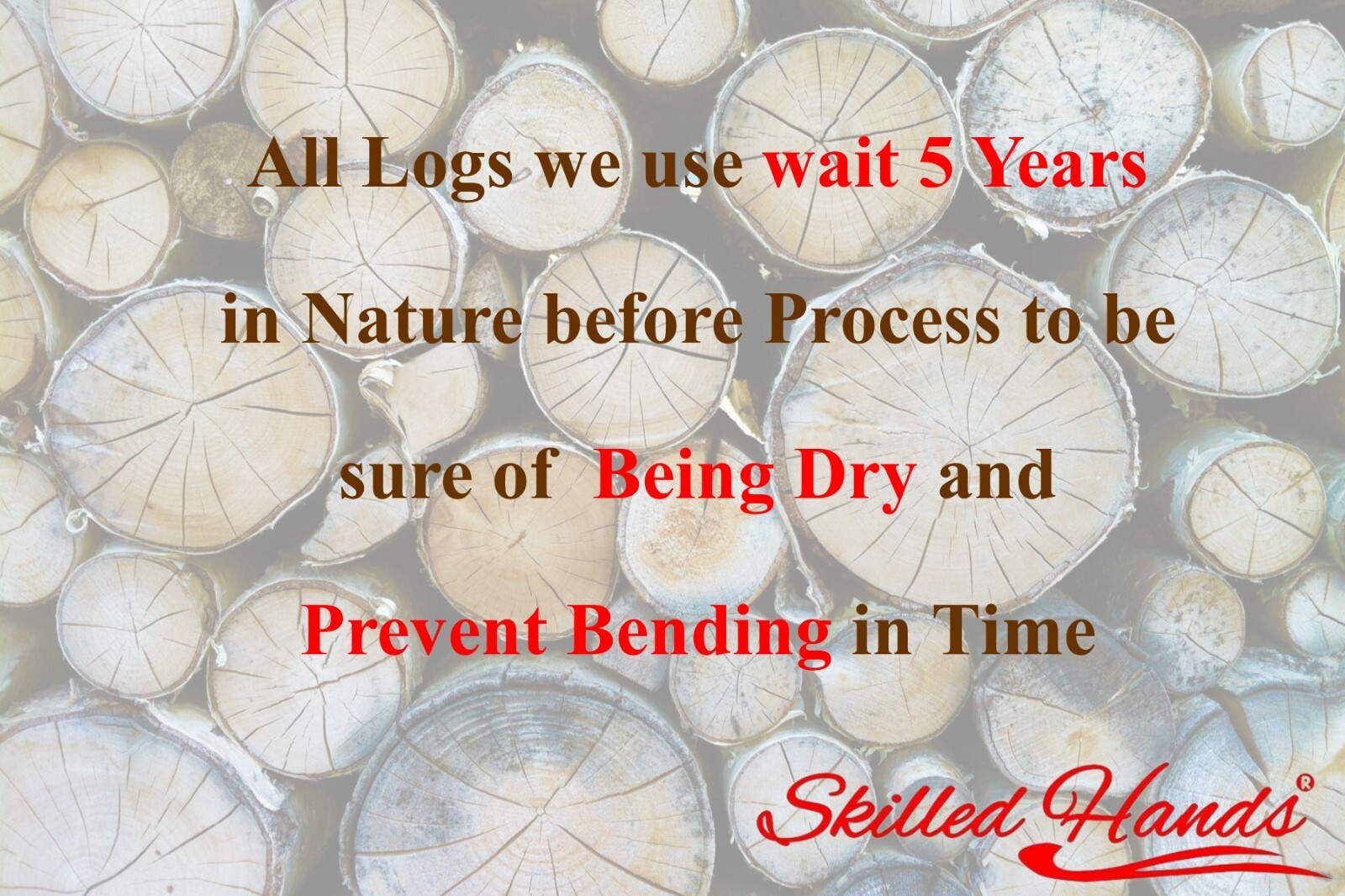 All Logs we use wait 5 Years in Nature before Process to be sure of Being Dry and Prevent Bending in Time

Skilled Hands®